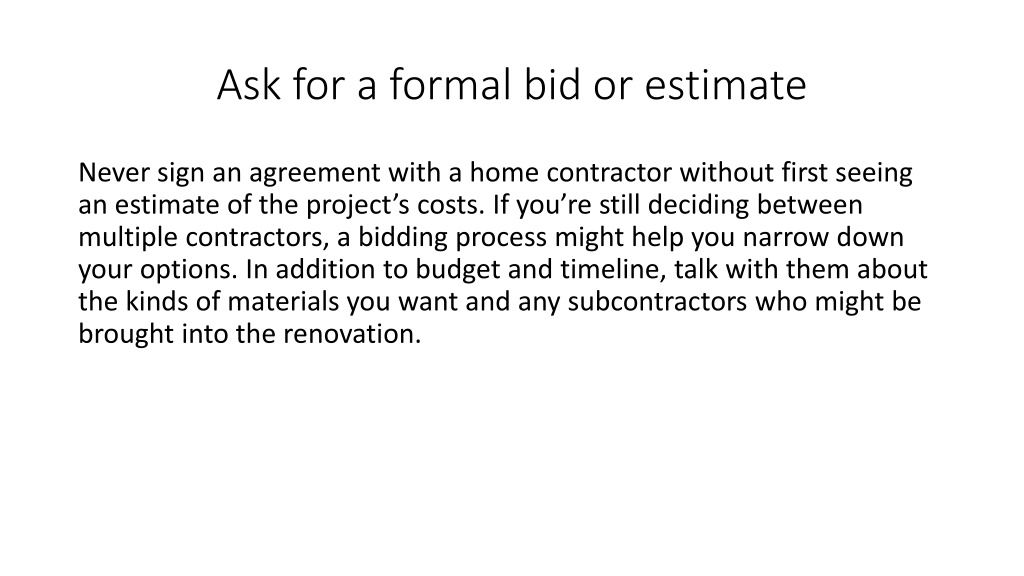 Ask for a formal bid or estimate

Never sign an agreement with a home contractor without first seeing an estimate of the project’s costs. If you’re still deciding between multiple contractors, a bidding process might help you narrow down your options. In addition to budget and timeline, talk with them about the kinds of materials you want and any subcontractors who might be brought into the renovation.